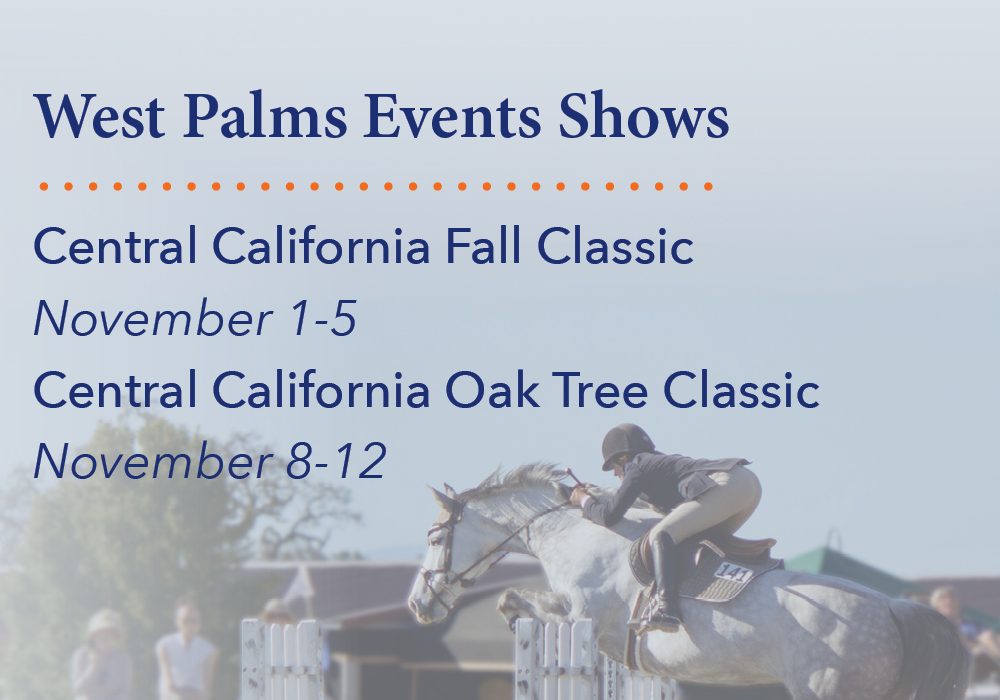 West Palms Events Shows

Central California Fall Classic

November 1-5

Central California Oak Tree Classic

November 8-12

141